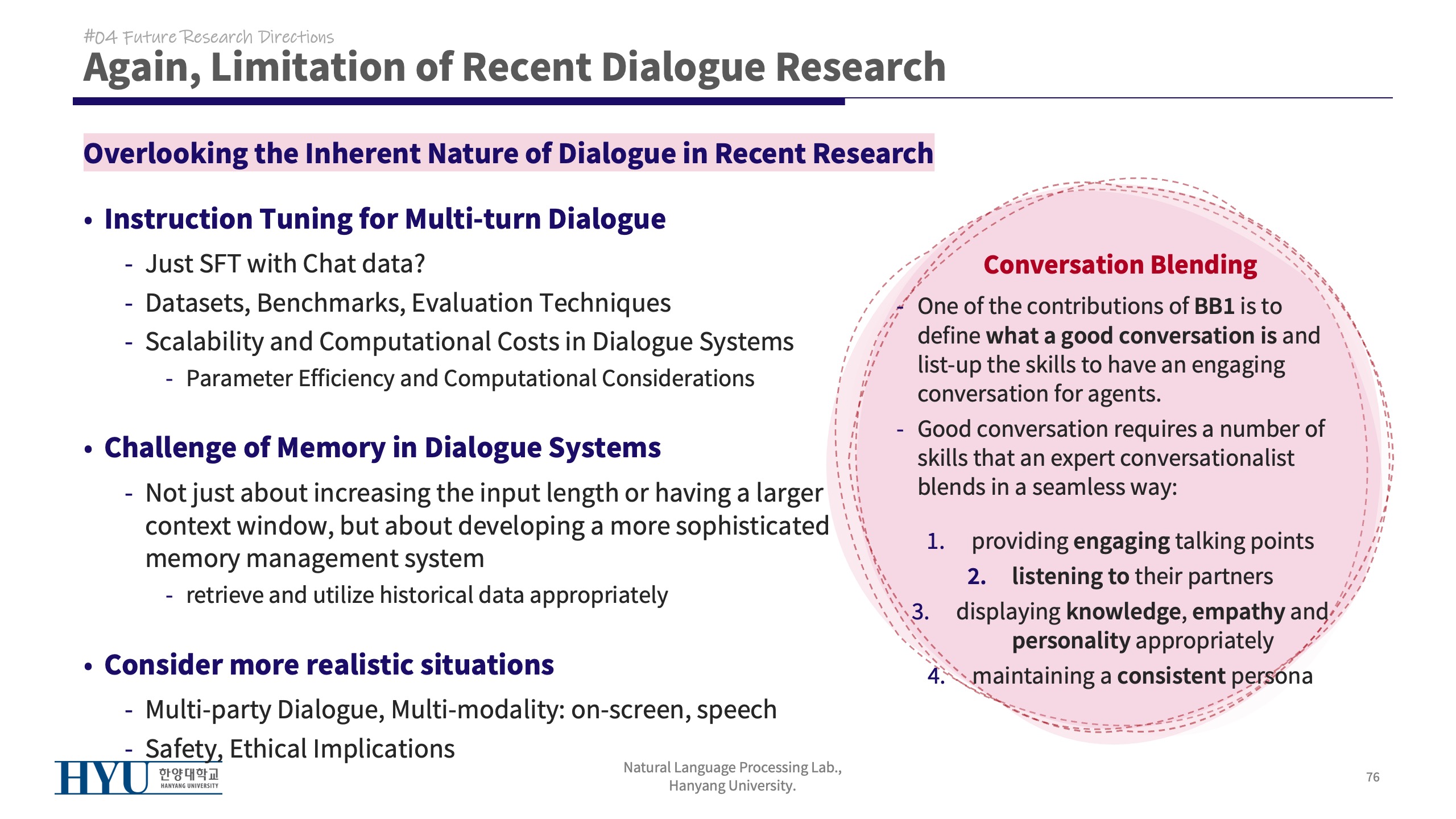 #04 Future Research Directions

Again, Limitation of Recent Dialogue Research

Overlooking the Inherent Nature of Dialogue in Recent Research

• Instruction Tuning for Multi-turn Dialogue
- Just SFT with Chat data?
- Datasets, Benchmarks, Evaluation Techniques
- Scalability and Computational Costs in Dialogue Systems
- Parameter Efficiency and Computational Considerations

• Challenge of Memory in Dialogue Systems
- Not just about increasing the input length or having a larger context window, but about developing a more sophisticated memory management system
- retrieve and utilize historical data appropriately

• Consider more realistic situations
- Multi-party Dialogue, Multi-modality: on-screen, speech
- Safety, Ethical Implications

Conversation Blending
- One of the contributions of BB1 is to define what a good conversation is and list-up the skills to have an engaging conversation for agents.
- Good conversation requires a number of skills that an expert conversationalist blends in a seamless way:
1. providing engaging talking points
2. listening to their partners
3. displaying knowledge, empathy and personality appropriately
4. maintaining a consistent persona

HYU 한양대학교 HANYANG UNIVERSITY

Natural Language Processing Lab., Hanyang University.

76